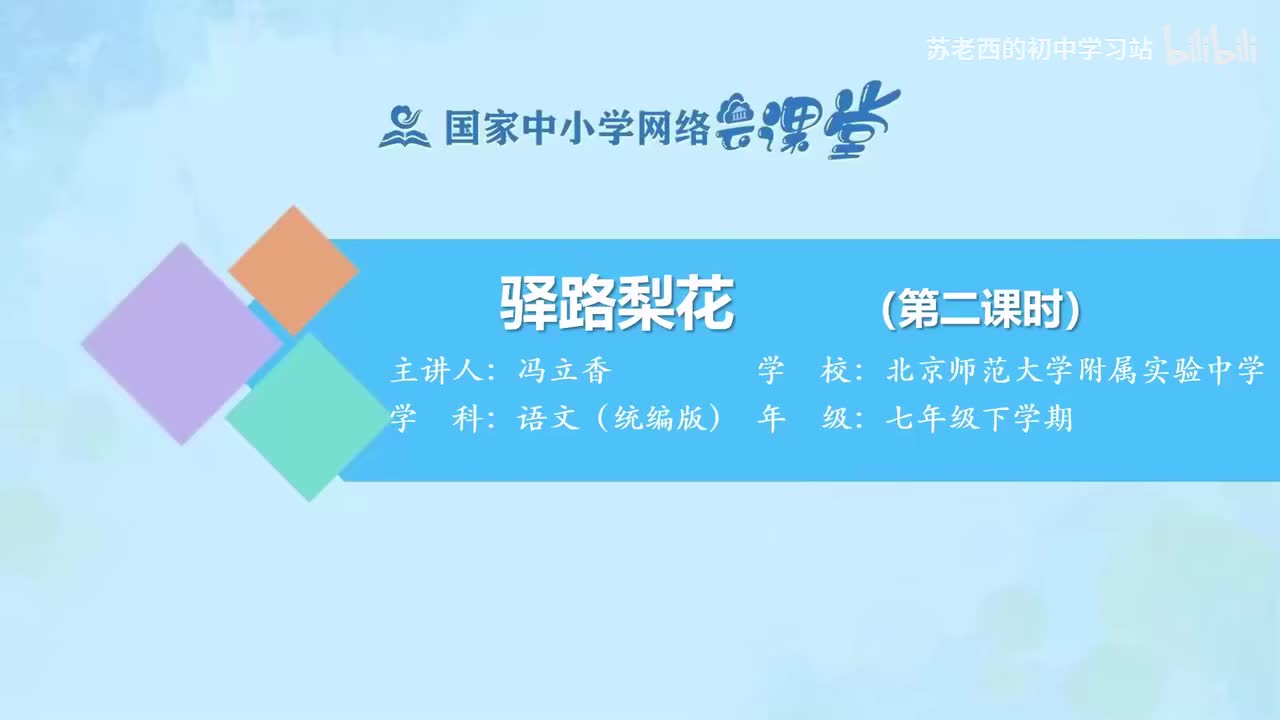 苏老西的初中学习站 bilibili

国家中小学网络云课堂

驿路梨花 （第二课时）

主讲人：冯立香 学 校：北京师范大学附属实验中学

学 科：语文（统编版） 年 级：七年级下学期